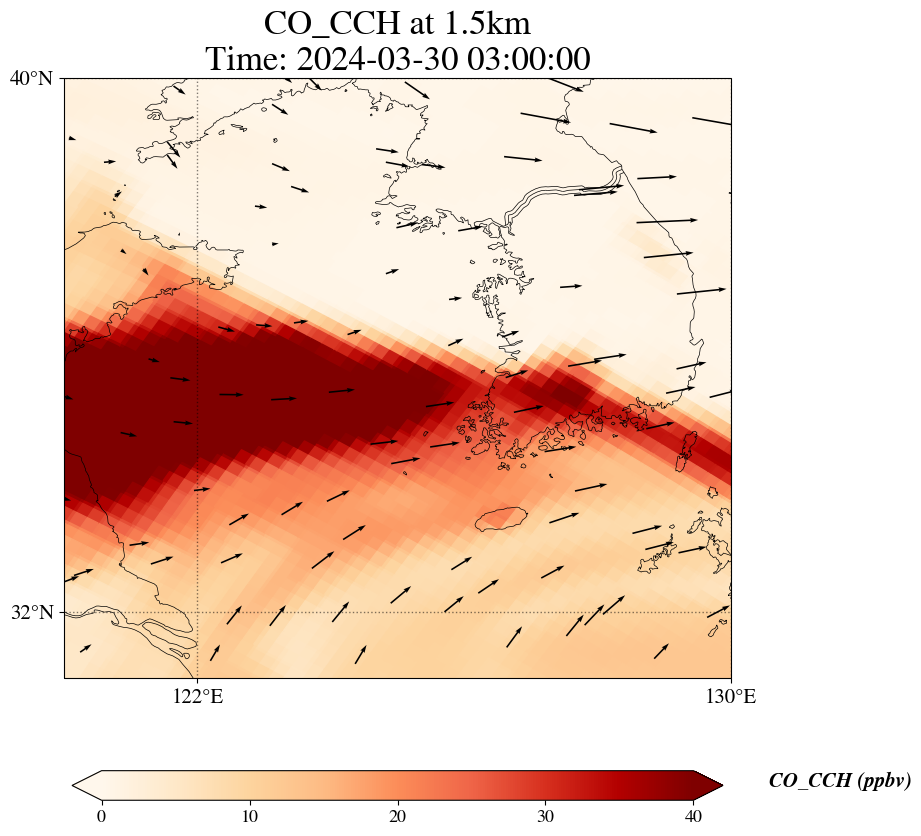 CO_CCH at 1.5km
Time: 2024-03-30 03:00:00

40°N
32°N
122°E
130°E

0
10
20
30
40
CO_CCH (ppbv)